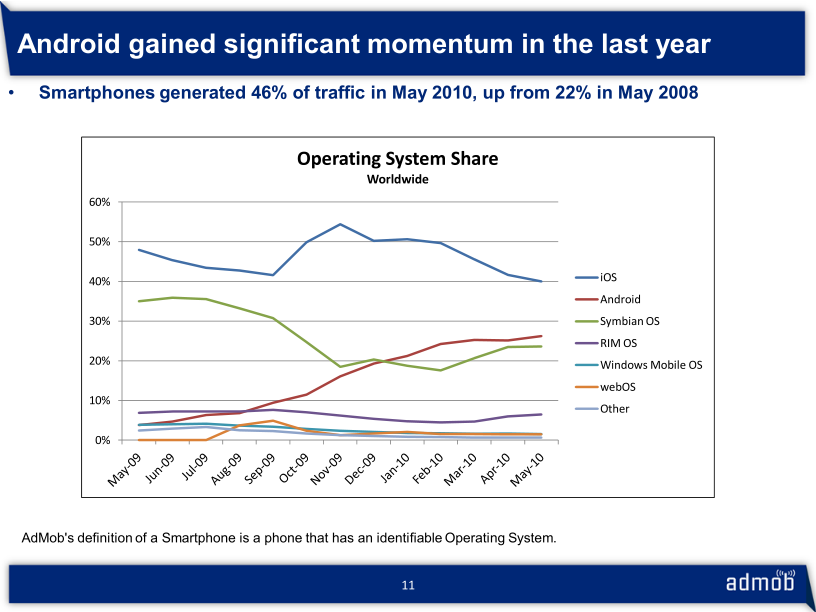 Android gained significant momentum in the last year

• Smartphones generated 46% of traffic in May 2010, up from 22% in May 2008

Operating System Share
Worldwide

60%
50%
40%
30%
20%
10%
0%

May-09 Jun-09 Jul-09 Aug-09 Sep-09 Oct-09 Nov-09 Dec-09 Jan-10 Feb-10 Mar-10 Apr-10 May-10

iOS
Android
Symbian OS
RIM OS
Windows Mobile OS
webOS
Other

AdMob's definition of a Smartphone is a phone that has an identifiable Operating System.

11

admob